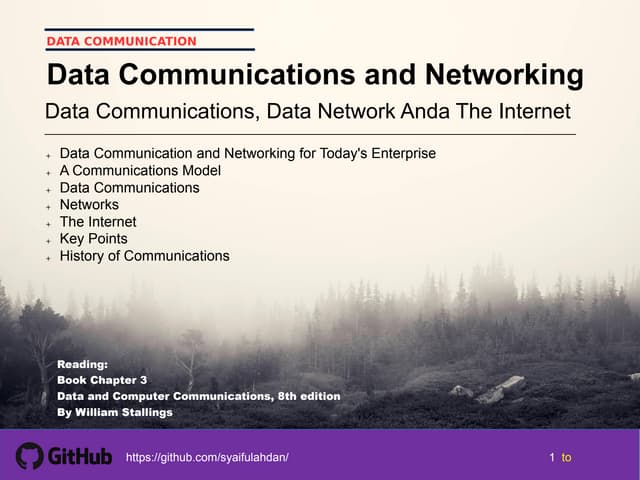 DATA COMMUNICATION

Data Communications and Networking

Data Communications, Data Network Anda The Internet

+ Data Communication and Networking for Today's Enterprise
+ A Communications Model
+ Data Communications
+ Networks
+ The Internet
+ Key Points
+ History of Communications

Reading:
Book Chapter 3
Data and Computer Communications, 8th edition
By William Stallings

GitHub https://github.com/syaifulahdan/

1 to